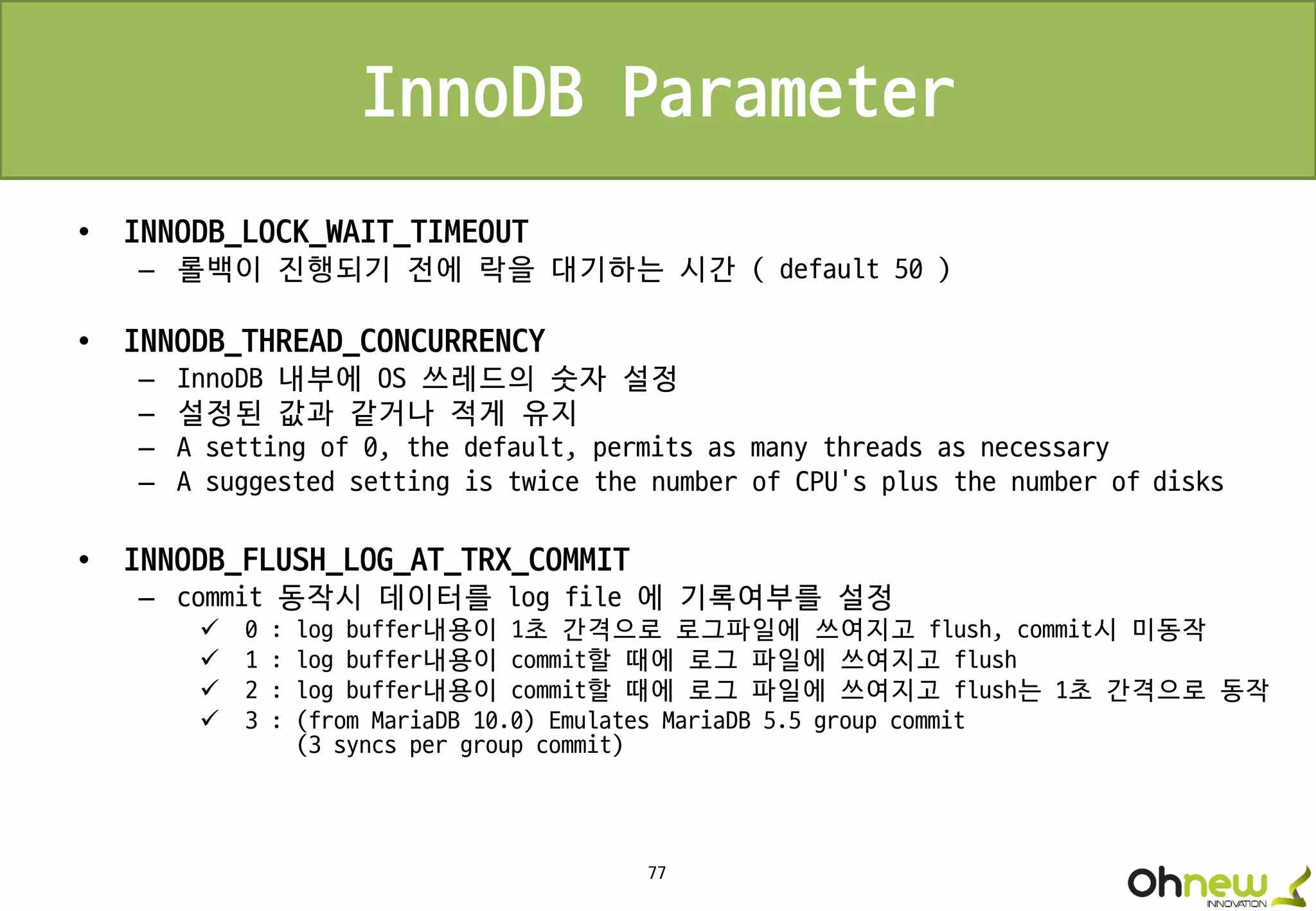 InnoDB Parameter

• INNODB_LOCK_WAIT_TIMEOUT
– 롤백이 진행되기 전에 락을 대기하는 시간 ( default 50 )

• INNODB_THREAD_CONCURRENCY
– InnoDB 내부에 OS 쓰레드의 숫자 설정
– 설정된 값과 같거나 적게 유지
– A setting of 0, the default, permits as many threads as necessary
– A suggested setting is twice the number of CPU's plus the number of disks

• INNODB_FLUSH_LOG_AT_TRX_COMMIT
– commit 동작시 데이터를 log file 에 기록여부를 설정
✓ 0 : log buffer내용이 1초 간격으로 로그파일에 쓰여지고 flush, commit시 미동작
✓ 1 : log buffer내용이 commit할 때에 로그 파일에 쓰여지고 flush
✓ 2 : log buffer내용이 commit할 때에 로그 파일에 쓰여지고 flush는 1초 간격으로 동작
✓ 3 : (from MariaDB 10.0) Emulates MariaDB 5.5 group commit (3 syncs per group commit)

77

Ohnew INNOVATION